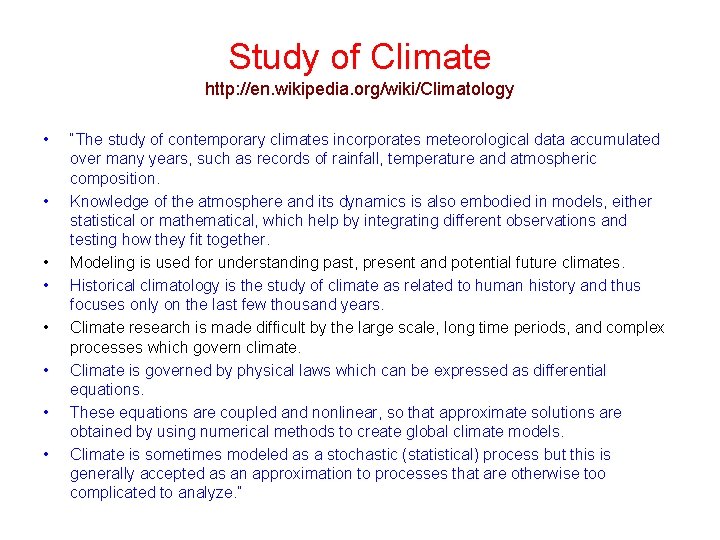 Study of Climate
http://en.wikipedia.org/wiki/Climatology

• "The study of contemporary climates incorporates meteorological data accumulated over many years, such as records of rainfall, temperature and atmospheric composition.
• Knowledge of the atmosphere and its dynamics is also embodied in models, either statistical or mathematical, which help by integrating different observations and testing how they fit together.
• Modeling is used for understanding past, present and potential future climates.
• Historical climatology is the study of climate as related to human history and thus focuses only on the last few thousand years.
• Climate research is made difficult by the large scale, long time periods, and complex processes which govern climate.
• Climate is governed by physical laws which can be expressed as differential equations.
• These equations are coupled and nonlinear, so that approximate solutions are obtained by using numerical methods to create global climate models.
• Climate is sometimes modeled as a stochastic (statistical) process but this is generally accepted as an approximation to processes that are otherwise too complicated to analyze."